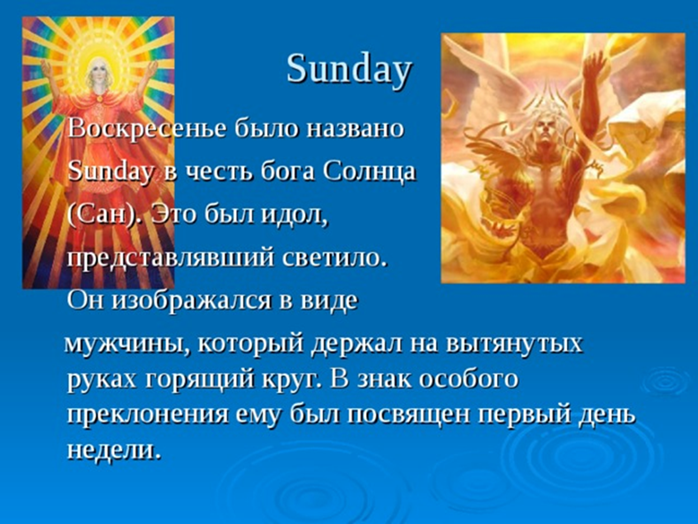 Sunday

Воскресенье было названо Sunday в честь бога Солнца (Сан). Это был идол, представлявший светило. Он изображался в виде мужчины, который держал на вытянутых руках горящий круг. В знак особого преклонения ему был посвящен первый день недели.